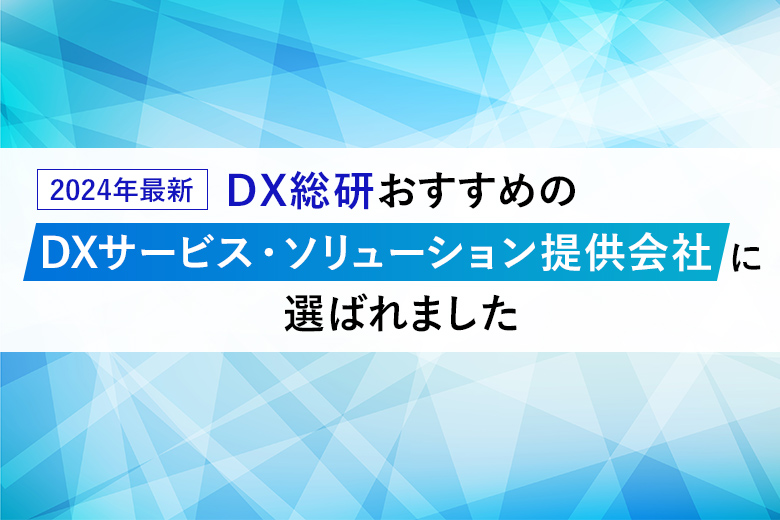 2024年最新 DX総研おすすめの
DXサービス・ソリューション提供会社に
選ばれました